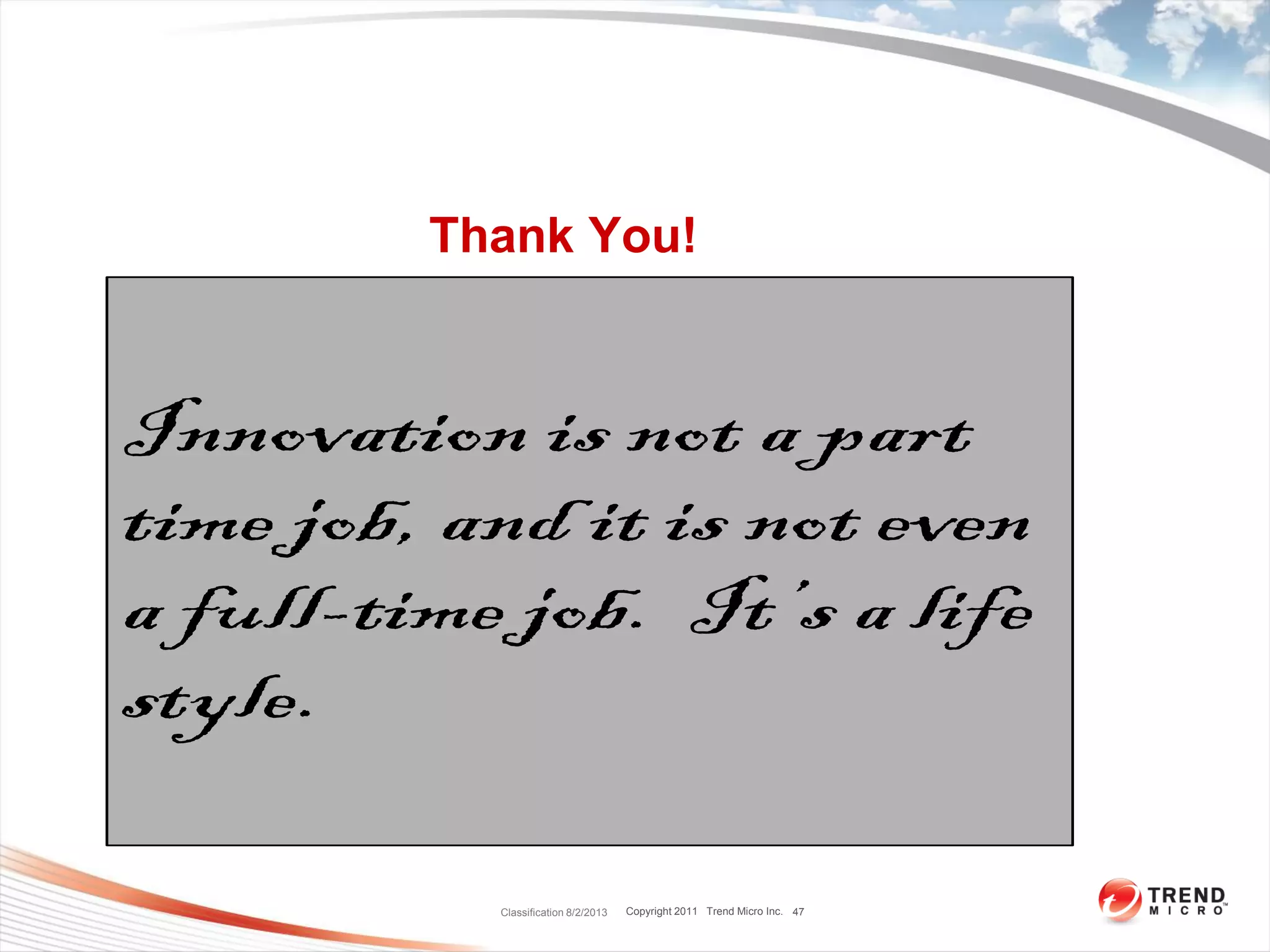 Thank You!

Innovation is not a part time job, and it is not even a full-time job. It's a life style.

Classification 8/2/2013 Copyright 2011 Trend Micro Inc. 47

TREND MICRO™